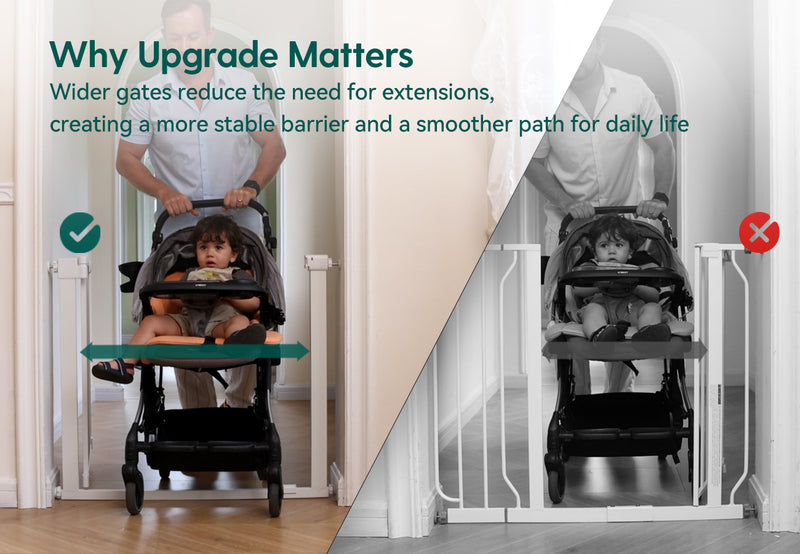 Why Upgrade Matters
Wider gates reduce the need for extensions, creating a more stable barrier and a smoother path for daily life